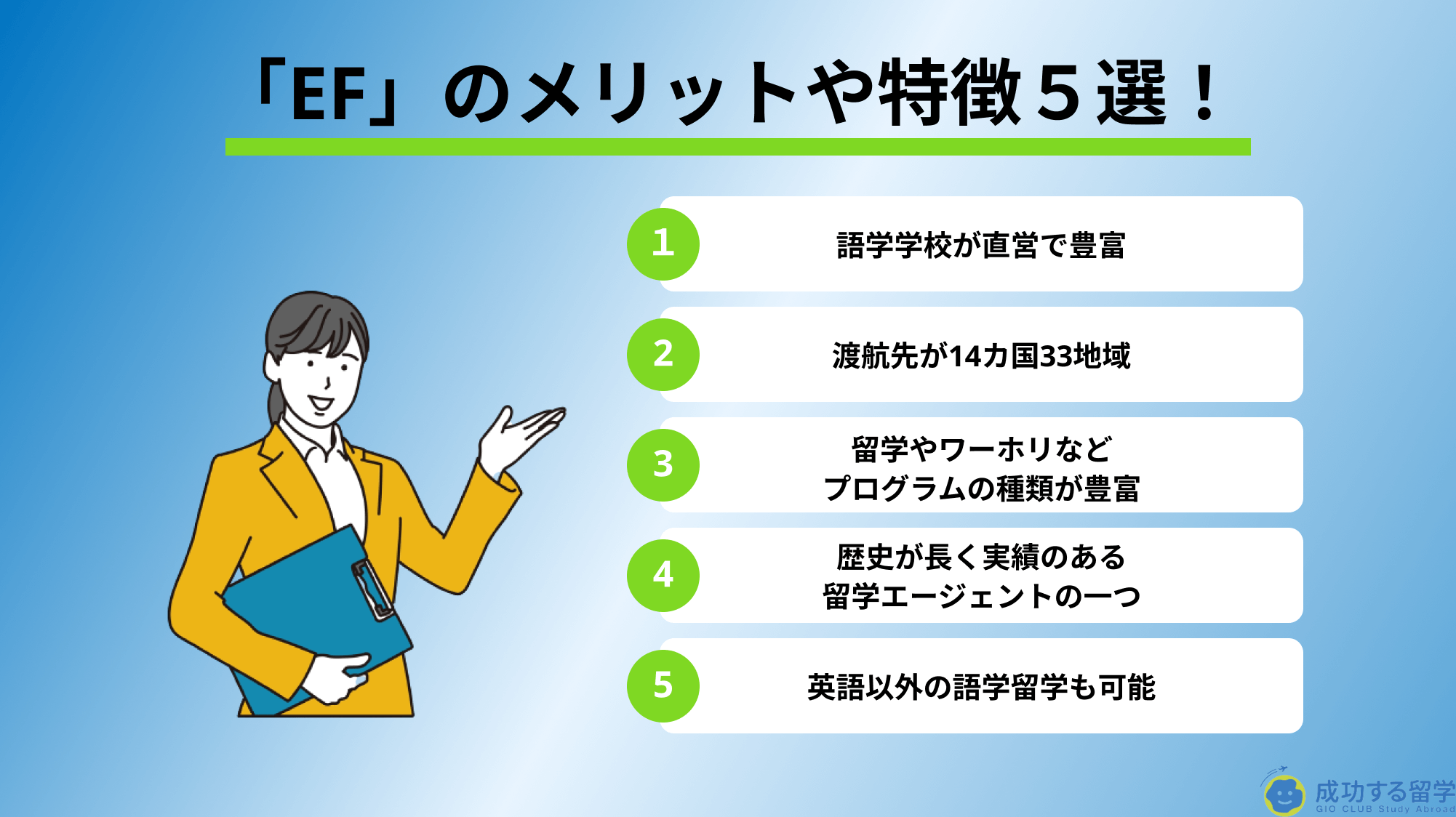 「EF」のメリットや特徴５選！

1 語学学校が直営で豊富

2 渡航先が14カ国33地域

3 留学やワーホリなど
プログラムの種類が豊富

4 歴史が長く実績のある
留学エージェントの一つ

5 英語以外の語学留学も可能

成功する留学
GIO CLUB Study Abroad